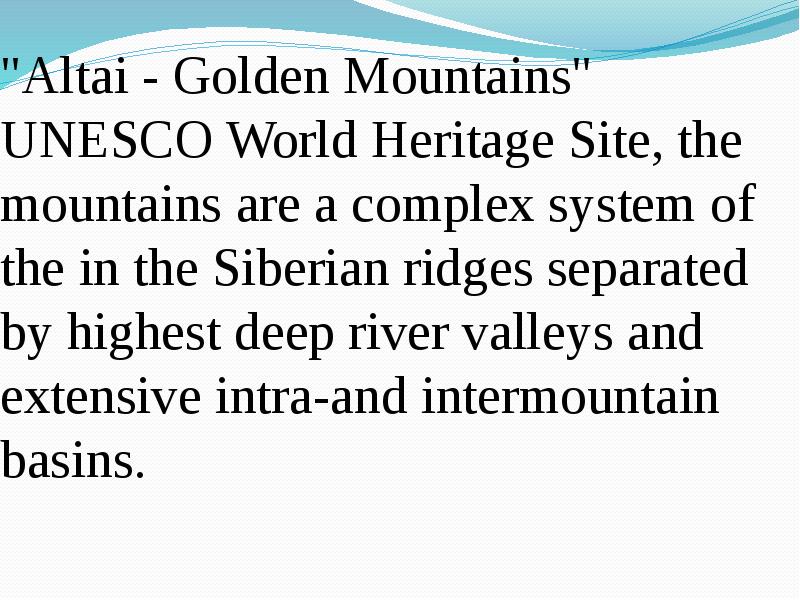 "Altai - Golden Mountains" UNESCO World Heritage Site, the mountains are a complex system of the in the Siberian ridges separated by highest deep river valleys and extensive intra-and intermountain basins.